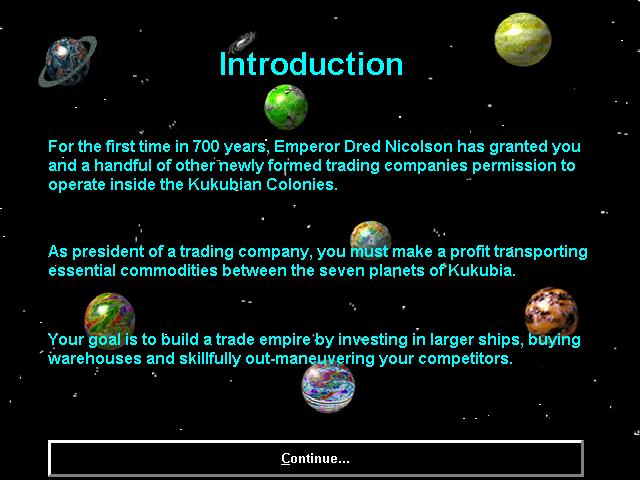 Introduction

For the first time in 700 years, Emperor Dred Nicolson has granted you and a handful of other newly formed trading companies permission to operate inside the Kukubian Colonies.

As president of a trading company, you must make a profit transporting essential commodities between the seven planets of Kukubia.

Your goal is to build a trade empire by investing in larger ships, buying warehouses and skillfully out-maneuvering your competitors.

Continue...